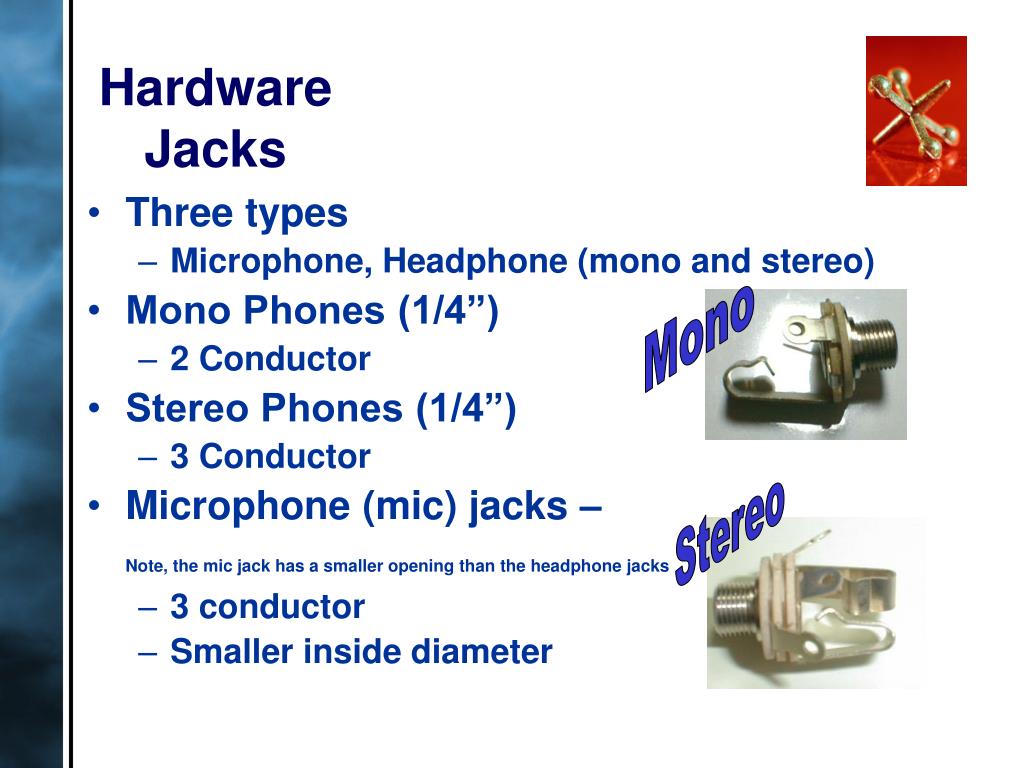 Hardware
Jacks

• Three types
– Microphone, Headphone (mono and stereo)
• Mono Phones (1/4”)
– 2 Conductor
• Stereo Phones (1/4”)
– 3 Conductor
• Microphone (mic) jacks –

Note, the mic jack has a smaller opening than the headphone jacks

– 3 conductor
– Smaller inside diameter

Mono

Stereo